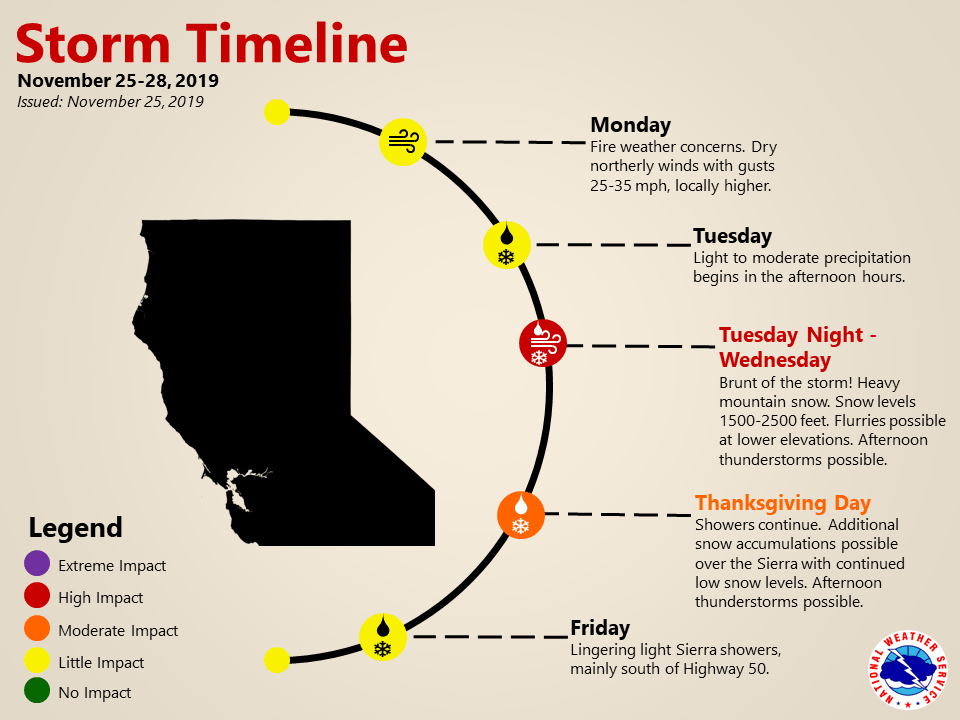 Storm Timeline

November 25-28, 2019

Issued: November 25, 2019

Monday
Fire weather concerns. Dry northerly winds with gusts 25-35 mph, locally higher.

Tuesday
Light to moderate precipitation begins in the afternoon hours.

Tuesday Night - Wednesday
Brunt of the storm! Heavy mountain snow. Snow levels 1500-2500 feet. Flurries possible at lower elevations. Afternoon thunderstorms possible.

Thanksgiving Day
Showers continue. Additional snow accumulations possible over the Sierra with continued low snow levels. Afternoon thunderstorms possible.

Friday
Lingering light Sierra showers, mainly south of Highway 50.

Legend
Extreme Impact
High Impact
Moderate Impact
Little Impact
No Impact

NATIONAL WEATHER SERVICE